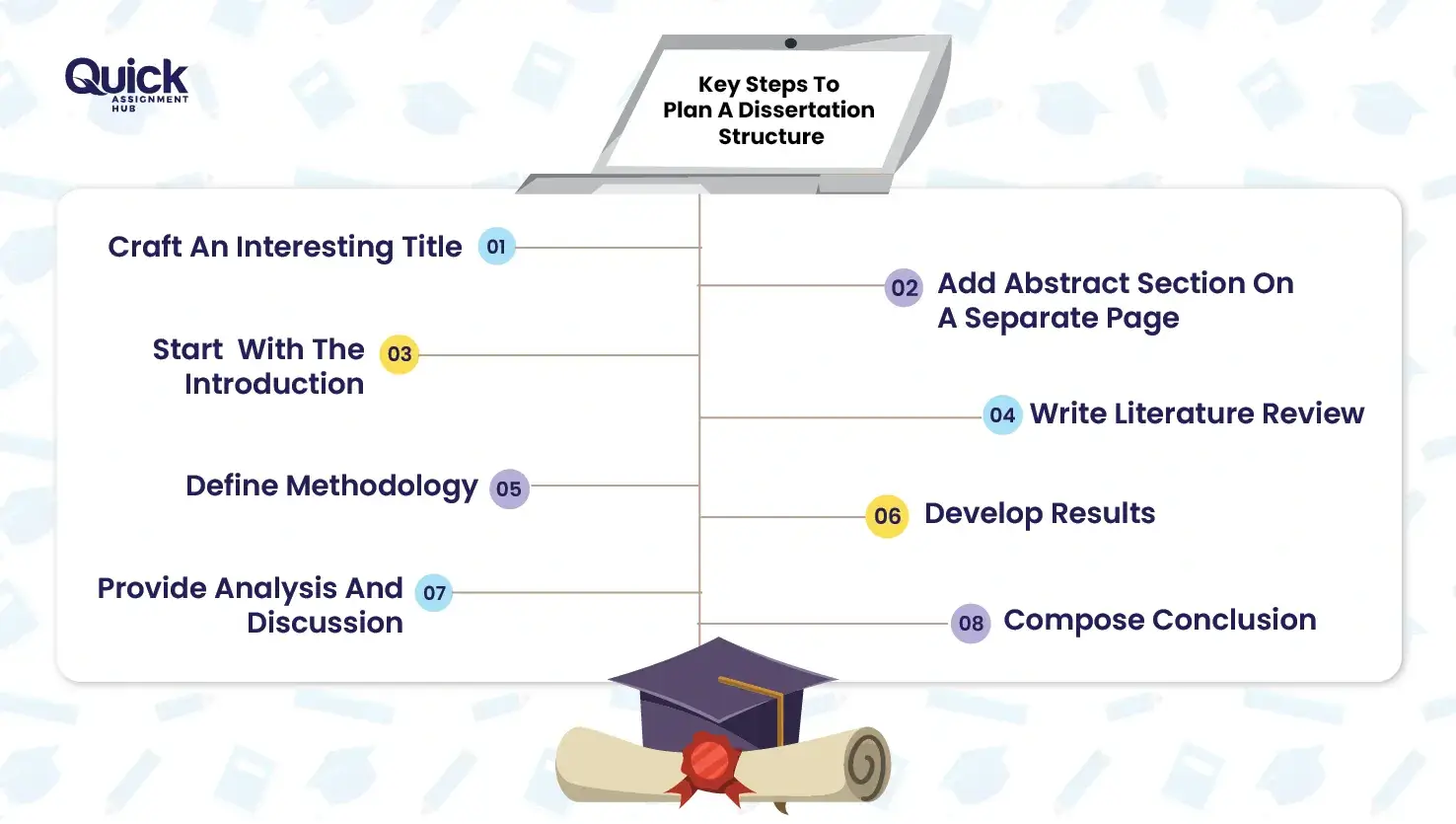 Quick ASSIGNMENT HUB

Key Steps To Plan A Dissertation Structure

Craft An Interesting Title 01

02 Add Abstract Section On A Separate Page

Start With The Introduction 03

04 Write Literature Review

Define Methodology 05

06 Develop Results

Provide Analysis And Discussion 07

08 Compose Conclusion